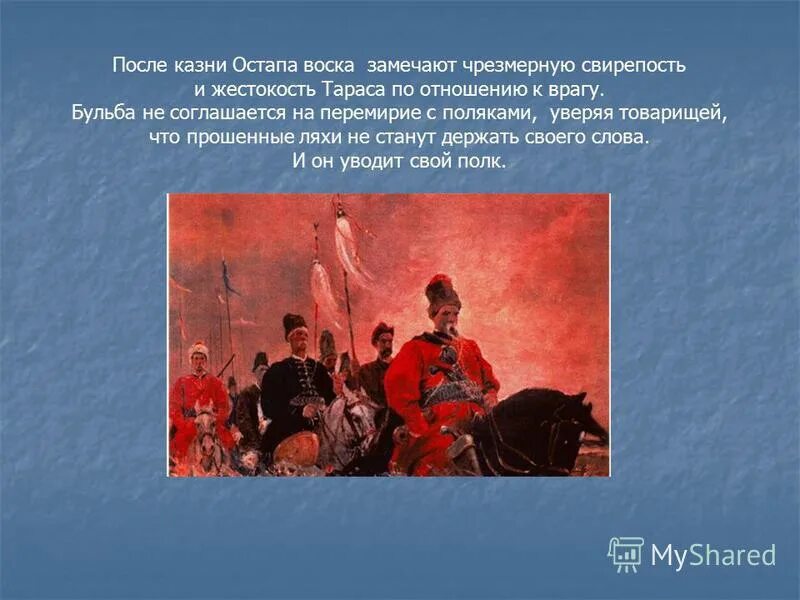 После казни Остапа воска замечают чрезмерную свирепость и жестокость Тараса по отношению к врагу. Бульба не соглашается на перемирие с поляками, уверяя товарищей, что прошенные ляхи не станут держать своего слова. И он уводит свой полк.

MyShared